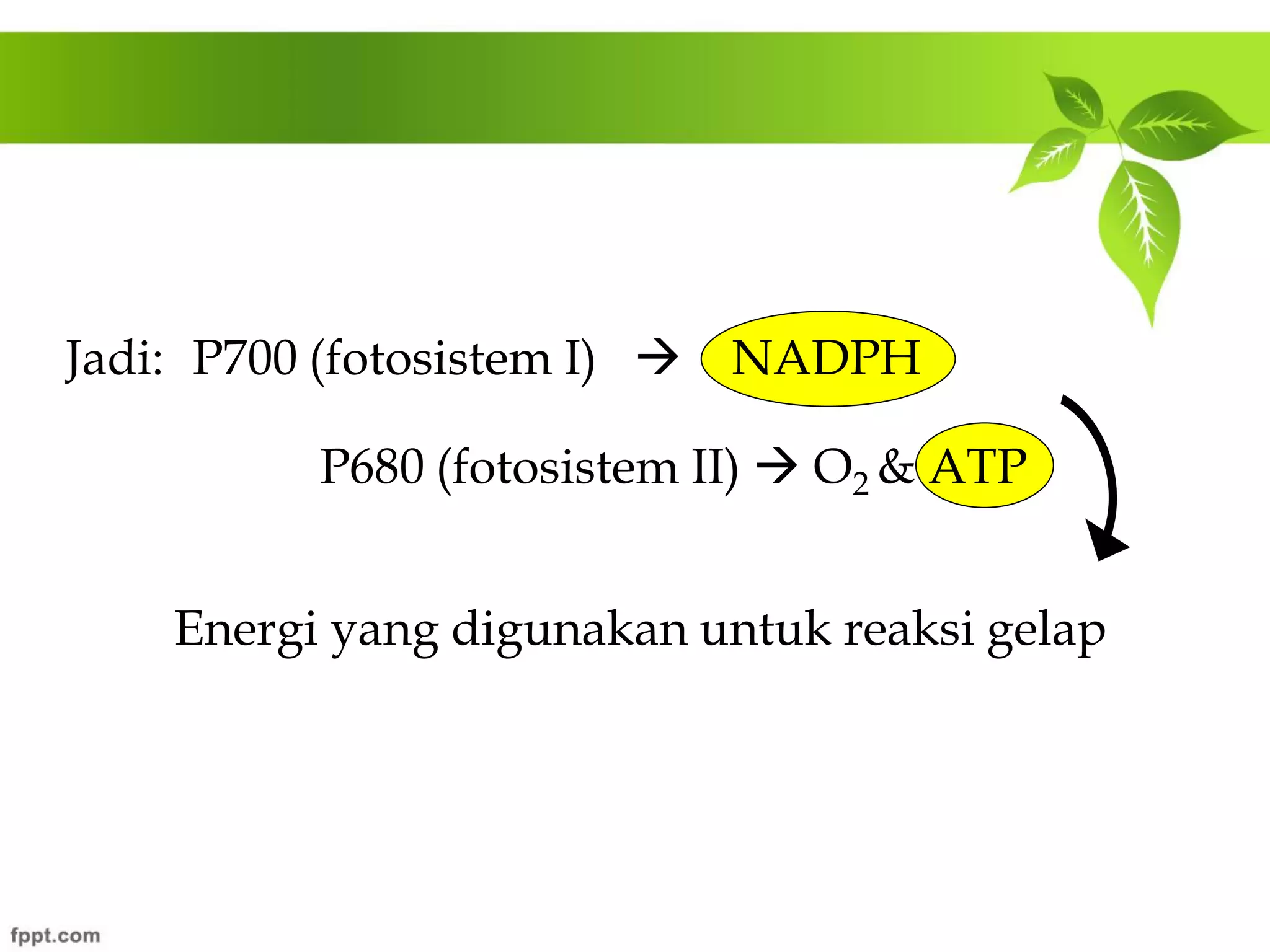 Jadi: P700 (fotosistem I) → NADPH

P680 (fotosistem II) → $O_2$ & ATP

Energi yang digunakan untuk reaksi gelap

fppt.com